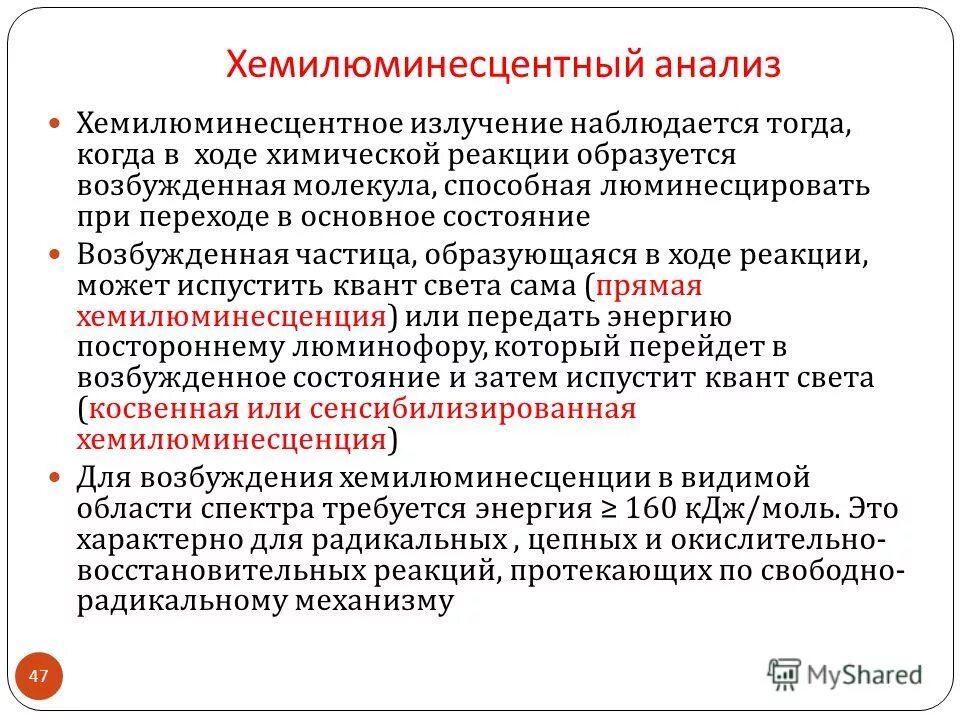 Хемилюминесцентный анализ

Хемилюминесцентное излучение наблюдается тогда, когда в ходе химической реакции образуется возбужденная молекула, способная люминесцировать при переходе в основное состояние

Возбужденная частица, образующаяся в ходе реакции, может испустить квант света сама (прямая хемилюминесценция) или передать энергию постороннему люминофору, который перейдет в возбужденное состояние и затем испустит квант света (косвенная или сенсибилизированная хемилюминесценция)

Для возбуждения хемилюминесценции в видимой области спектра требуется энергия ≥ 160 кДж/моль. Это характерно для радикальных , цепных и окислительно-восстановительных реакций, протекающих по свободно-радикальному механизму

47

MyShared